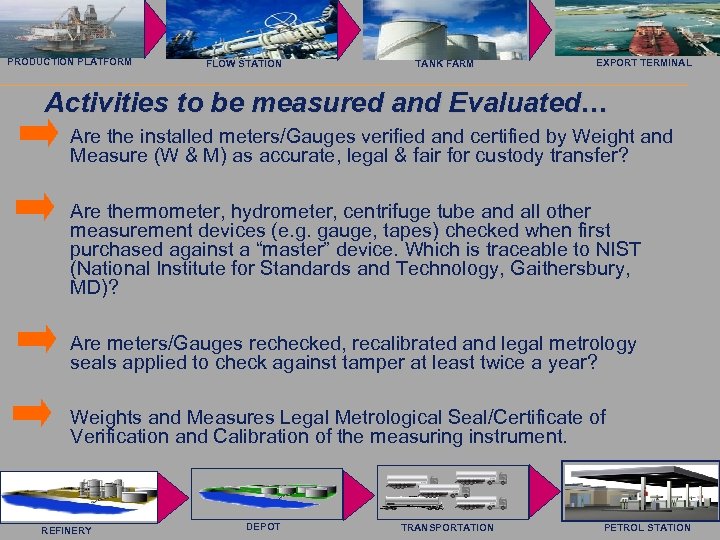 PRODUCTION PLATFORM

FLOW STATION

TANK FARM

EXPORT TERMINAL

Activities to be measured and Evaluated…

Are the installed meters/Gauges verified and certified by Weight and Measure (W & M) as accurate, legal & fair for custody transfer?

Are thermometer, hydrometer, centrifuge tube and all other measurement devices (e.g. gauge, tapes) checked when first purchased against a "master" device. Which is traceable to NIST (National Institute for Standards and Technology, Gaithersbury, MD)?

Are meters/Gauges rechecked, recalibrated and legal metrology seals applied to check against tamper at least twice a year?

Weights and Measures Legal Metrological Seal/Certificate of Verification and Calibration of the measuring instrument.

REFINERY

DEPOT

TRANSPORTATION

PETROL STATION